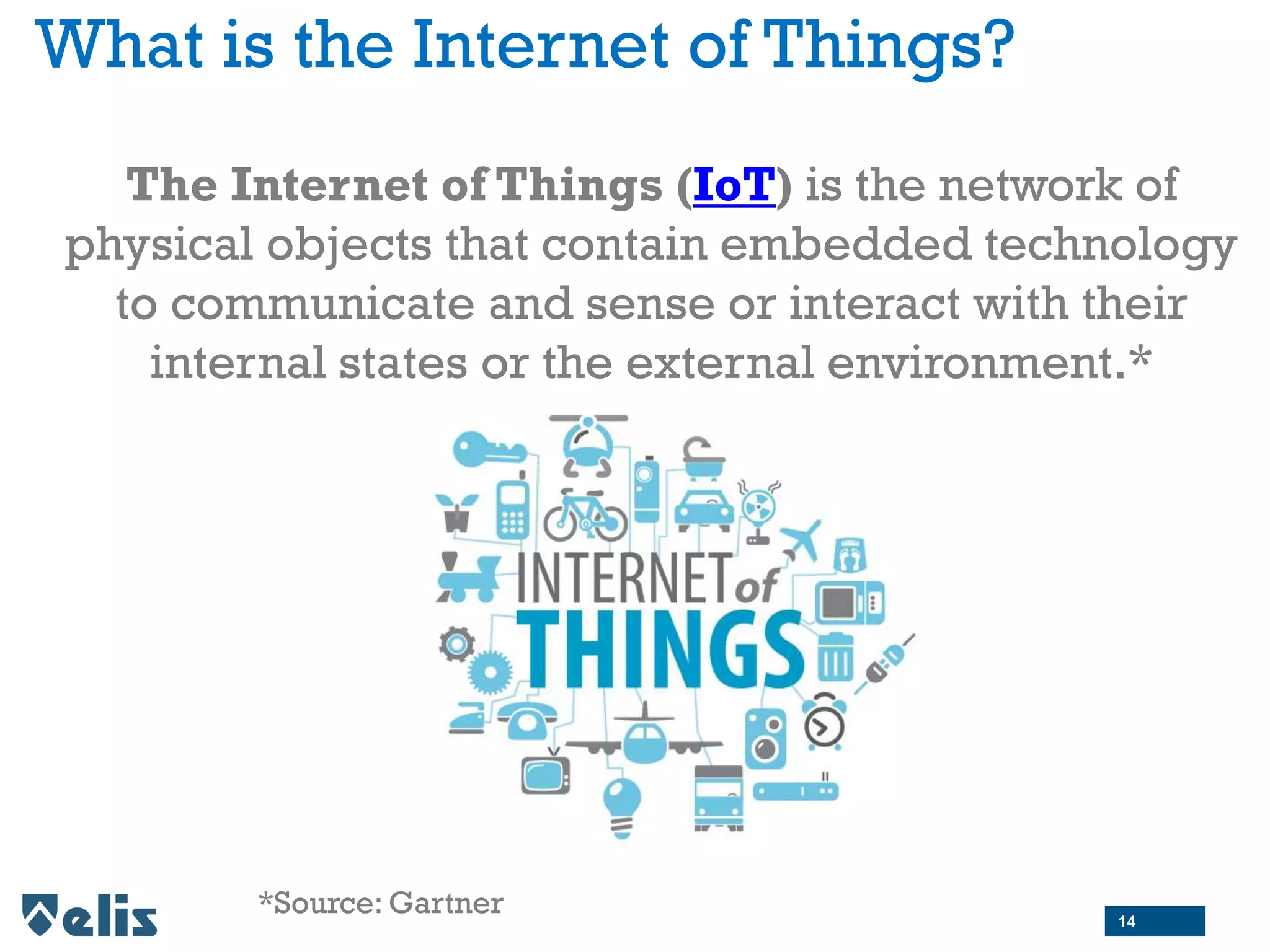 What is the Internet of Things?

The Internet of Things (IoT) is the network of physical objects that contain embedded technology to communicate and sense or interact with their internal states or the external environment.*

INTERNET of THINGS

elis

*Source: Gartner

14